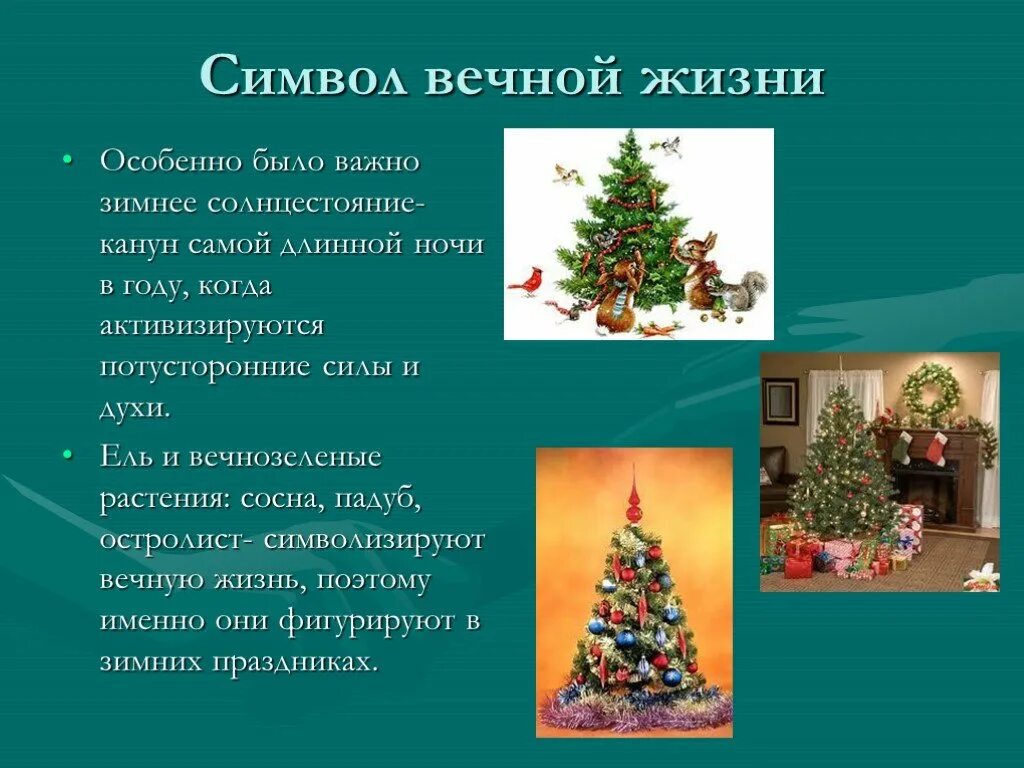 Символ вечной жизни

• Особенно было важно зимнее солнцестояние- канун самой длинной ночи в году, когда активизируются потусторонние силы и духи.

• Ель и вечнозеленые растения: сосна, падуб, остролист- символизируют вечную жизнь, поэтому именно они фигурируют в зимних праздниках.